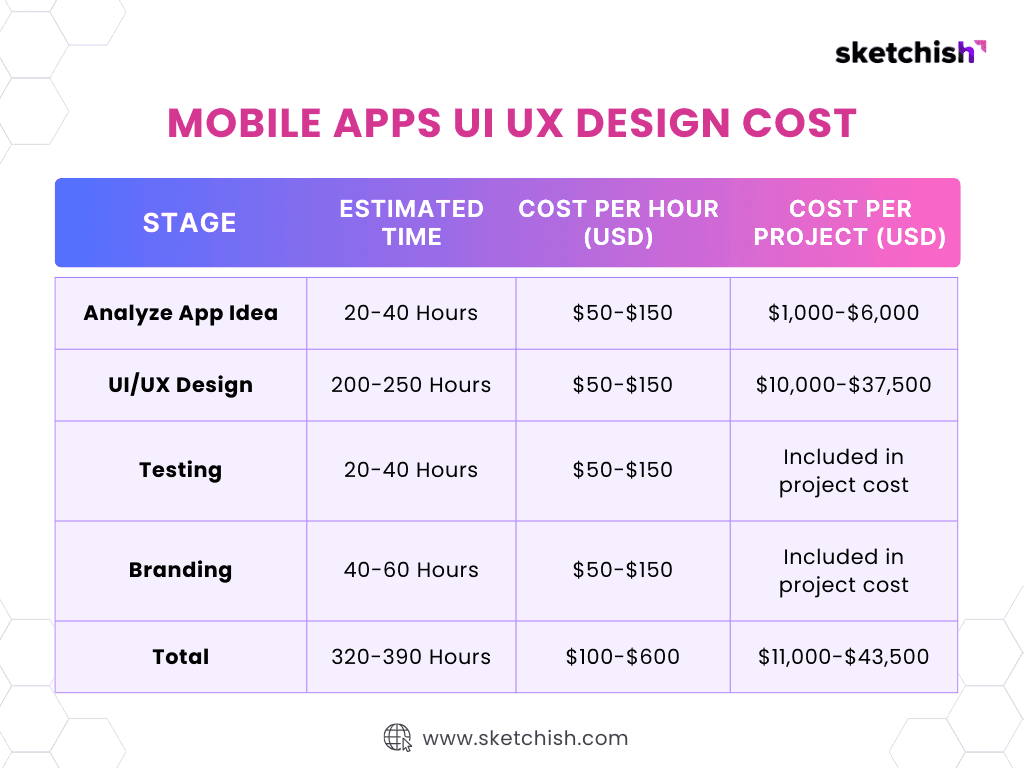 sketchish

MOBILE APPS UI UX DESIGN COST

| STAGE | ESTIMATED TIME | COST PER HOUR (USD) | COST PER PROJECT (USD) |
|---|---|---|---|
| Analyze App Idea | 20-40 Hours | \$50-\$150 | \$1,000-\$6,000 |
| UI/UX Design | 200-250 Hours | \$50-\$150 | \$10,000-\$37,500 |
| Testing | 20-40 Hours | \$50-\$150 | Included in project cost |
| Branding | 40-60 Hours | \$50-\$150 | Included in project cost |
| Total | 320-390 Hours | \$100-\$600 | \$11,000-\$43,500 |

www.sketchish.com